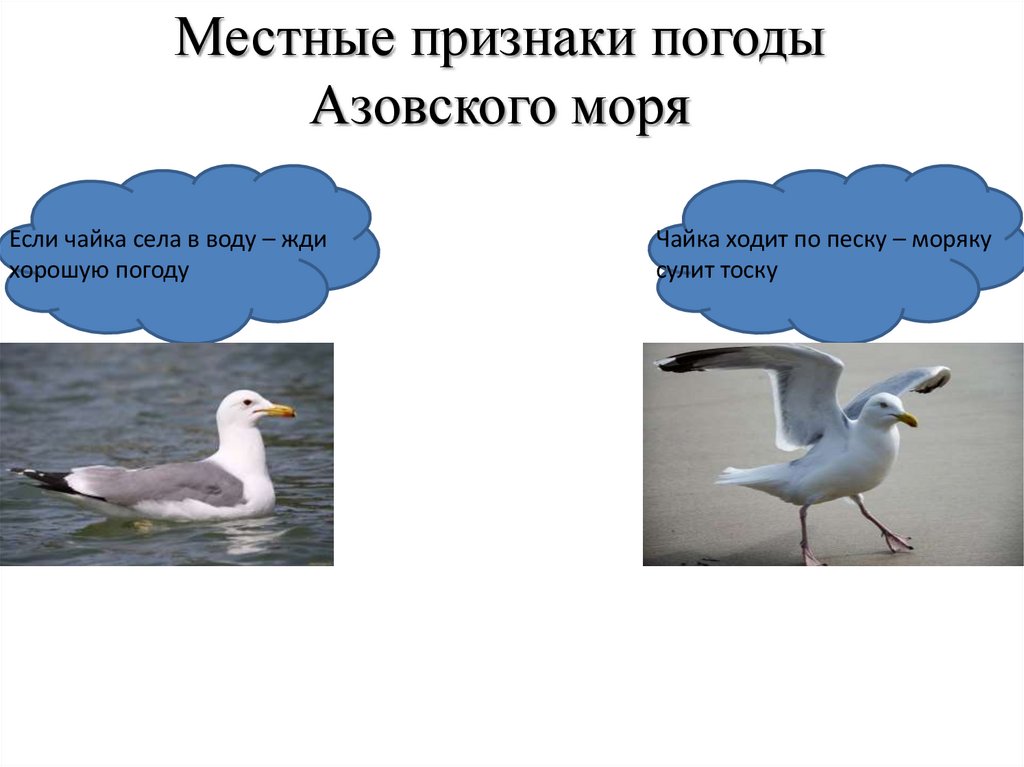 Местные признаки погоды Азовского моря

Если чайка села в воду – жди хорошую погоду

Чайка ходит по песку – моряку сулит тоску